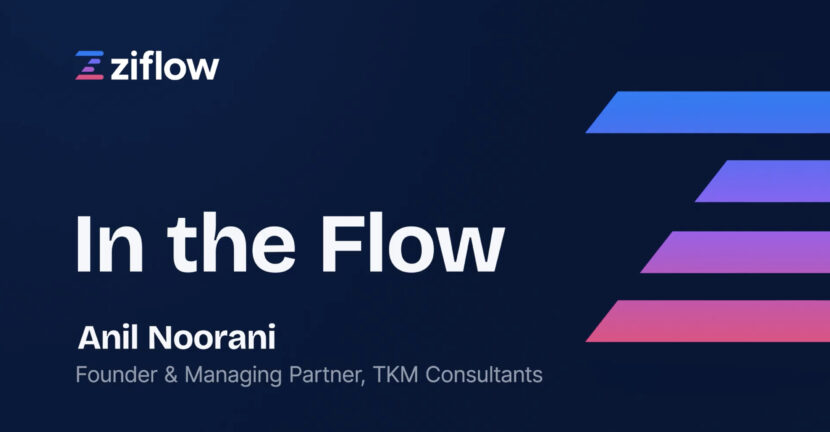 ziflow

In the Flow

Anil Noorani

Founder & Managing Partner, TKM Consultants